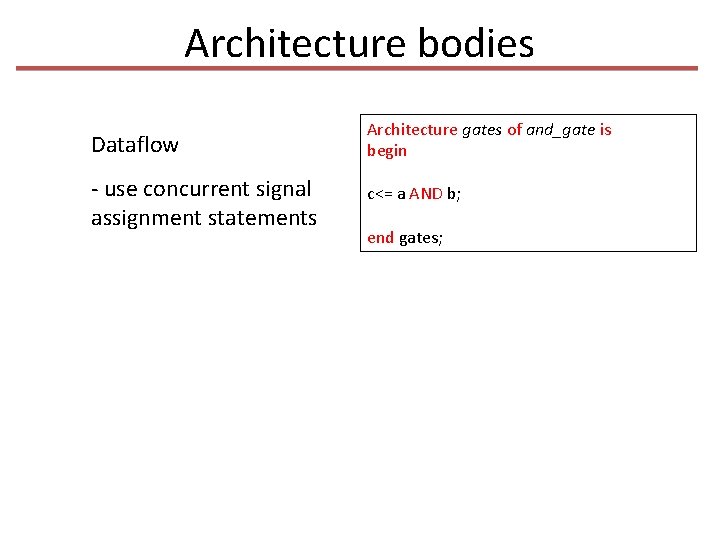 Architecture bodies

Dataflow

- use concurrent signal assignment statements

Architecture gates of and_gate is
begin

c<= a AND b;

end gates;